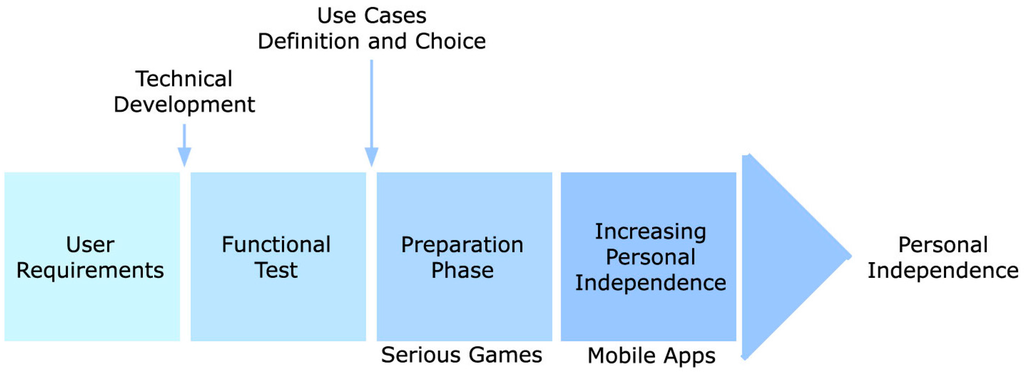 Use Cases
Definition and Choice

Technical
Development

User
Requirements

Functional
Test

Preparation
Phase

Increasing
Personal
Independence

Personal
Independence

Serious Games

Mobile Apps